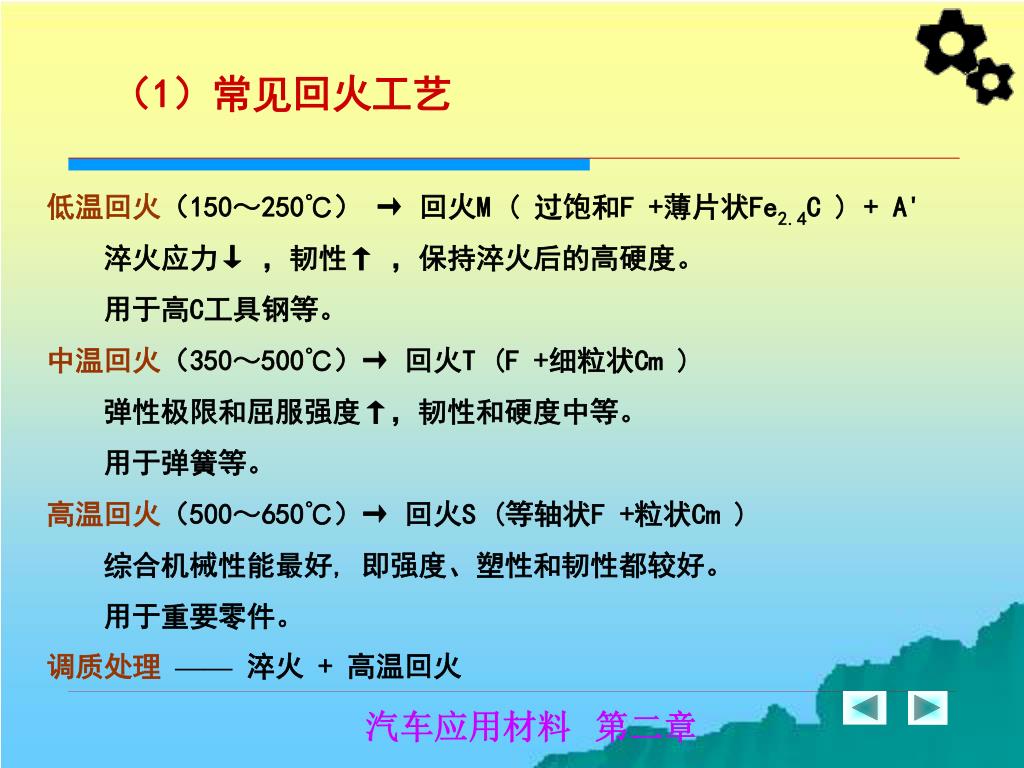 （1）常见回火工艺

低温回火（150～250℃） → 回火M（ 过饱和F +薄片状$Fe_{2.4}C$ ）+ A'

淬火应力↓ ，韧性↑ ，保持淬火后的高硬度。

用于高C工具钢等。

中温回火（350～500℃）→ 回火T （F +细粒状Cm ）

弹性极限和屈服强度↑，韧性和硬度中等。

用于弹簧等。

高温回火（500～650℃）→ 回火S （等轴状F +粒状Cm ）

综合机械性能最好，即强度、塑性和韧性都较好。

用于重要零件。

调质处理 —— 淬火 + 高温回火

汽车应用材料 第二章